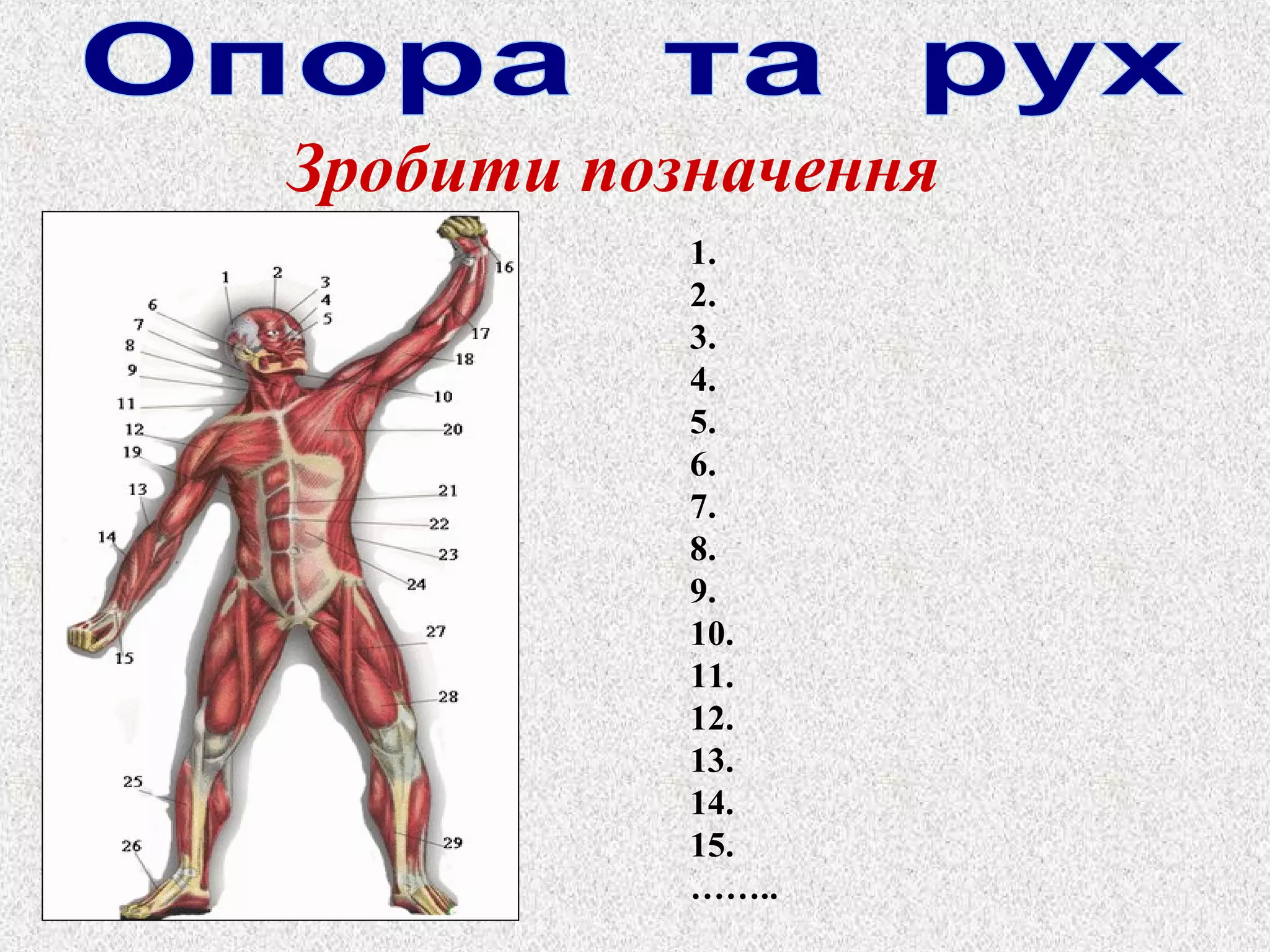 Опора та рух

Зробити позначення

1
2
3
4
5
6
7
8
9
11
12
19
13
14
15
16
17
18
10
20
21
22
23
24
27
28
25
26
29

1.
2.
3.
4.
5.
6.
7.
8.
9.
10.
11.
12.
13.
14.
15.
……..